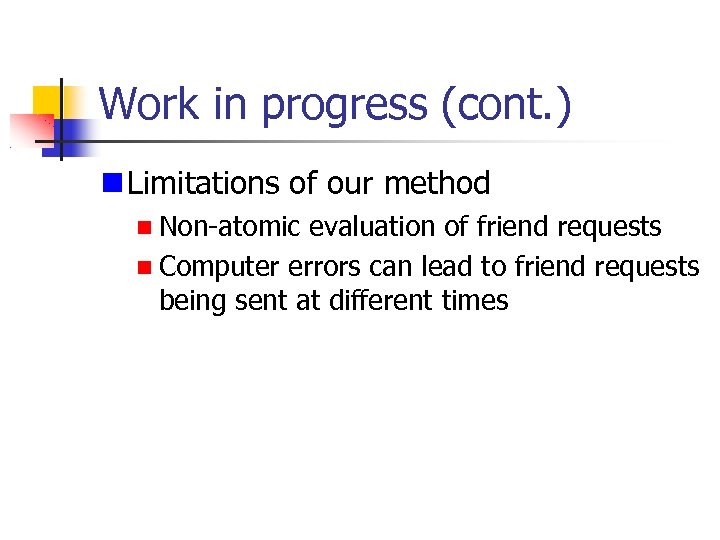 Work in progress (cont.)

Limitations of our method

Non-atomic evaluation of friend requests

Computer errors can lead to friend requests being sent at different times